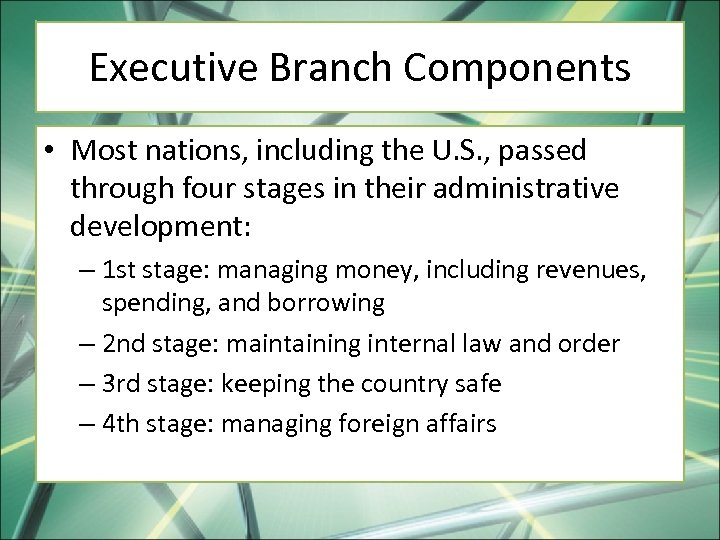 Executive Branch Components

• Most nations, including the U.S., passed through four stages in their administrative development:
– 1st stage: managing money, including revenues, spending, and borrowing
– 2nd stage: maintaining internal law and order
– 3rd stage: keeping the country safe
– 4th stage: managing foreign affairs